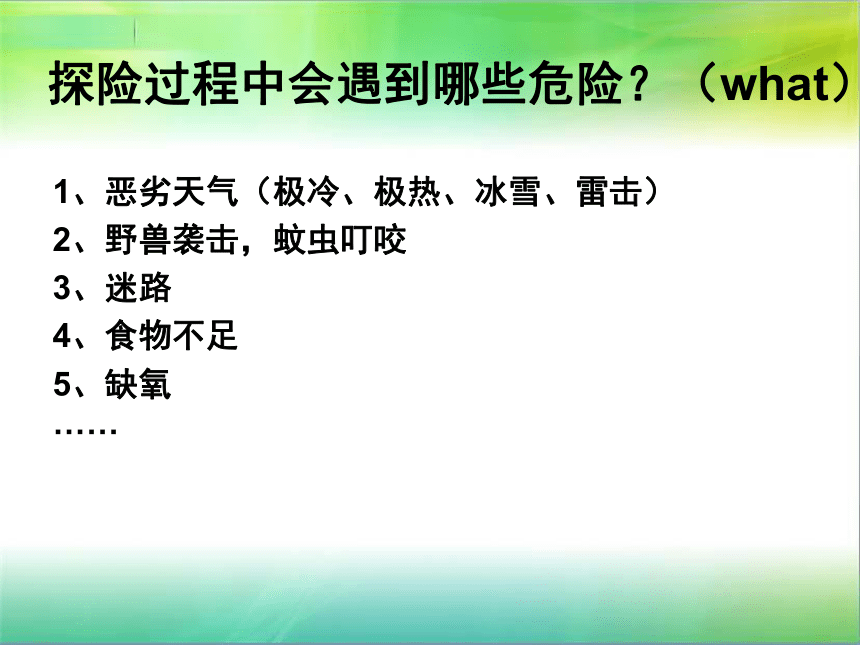 探险过程中会遇到哪些危险？（what）

1、恶劣天气（极冷、极热、冰雪、雷击）
2、野兽袭击，蚊虫叮咬
3、迷路
4、食物不足
5、缺氧
……